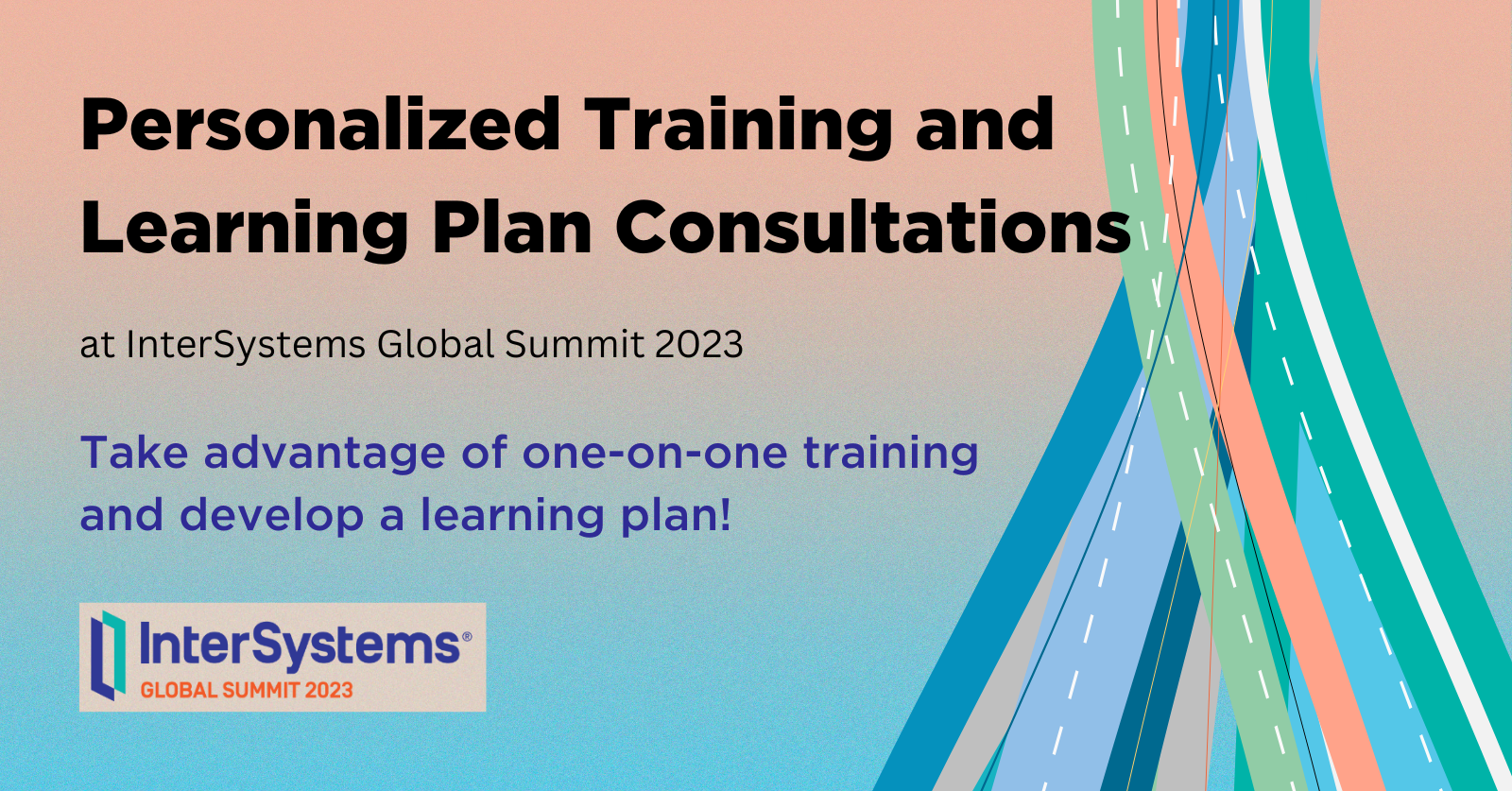 Personalized Training and Learning Plan Consultations

at InterSystems Global Summit 2023

Take advantage of one-on-one training and develop a learning plan!

InterSystems®
GLOBAL SUMMIT 2023